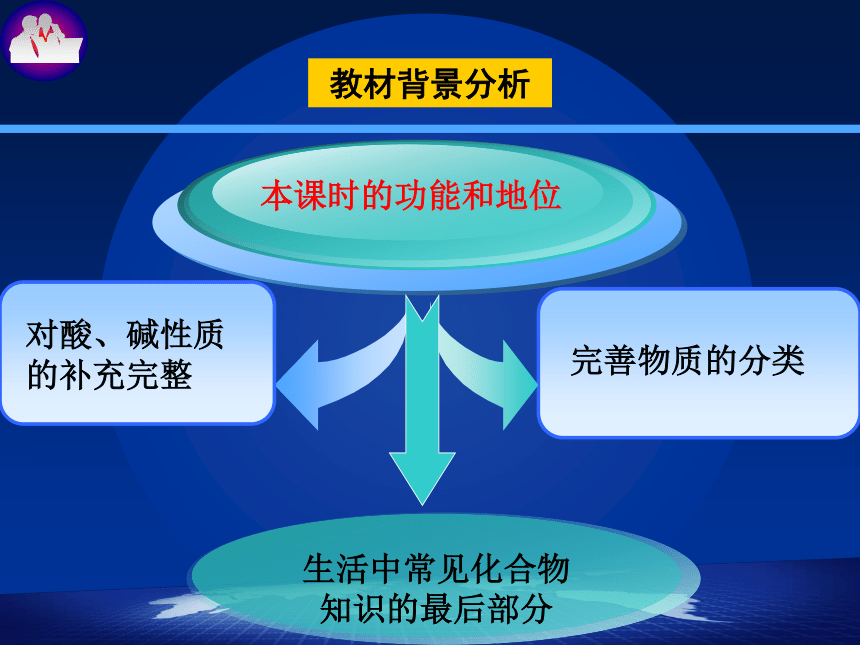 教材背景分析

本课时的功能和地位

对酸、碱性质的补充完整

完善物质的分类

生活中常见化合物知识的最后部分